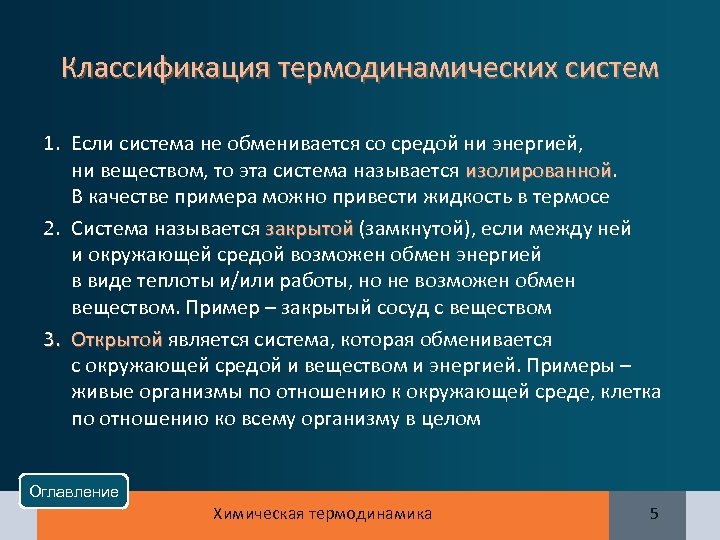 Классификация термодинамических систем

1. Если система не обменивается со средой ни энергией, ни веществом, то эта система называется изолированной. В качестве примера можно привести жидкость в термосе

2. Система называется закрытой (замкнутой), если между ней и окружающей средой возможен обмен энергией в виде теплоты и/или работы, но не возможен обмен веществом. Пример – закрытый сосуд с веществом

3. Открытой является система, которая обменивается с окружающей средой и веществом и энергией. Примеры – живые организмы по отношению к окружающей среде, клетка по отношению ко всему организму в целом

Оглавление

Химическая термодинамика

5